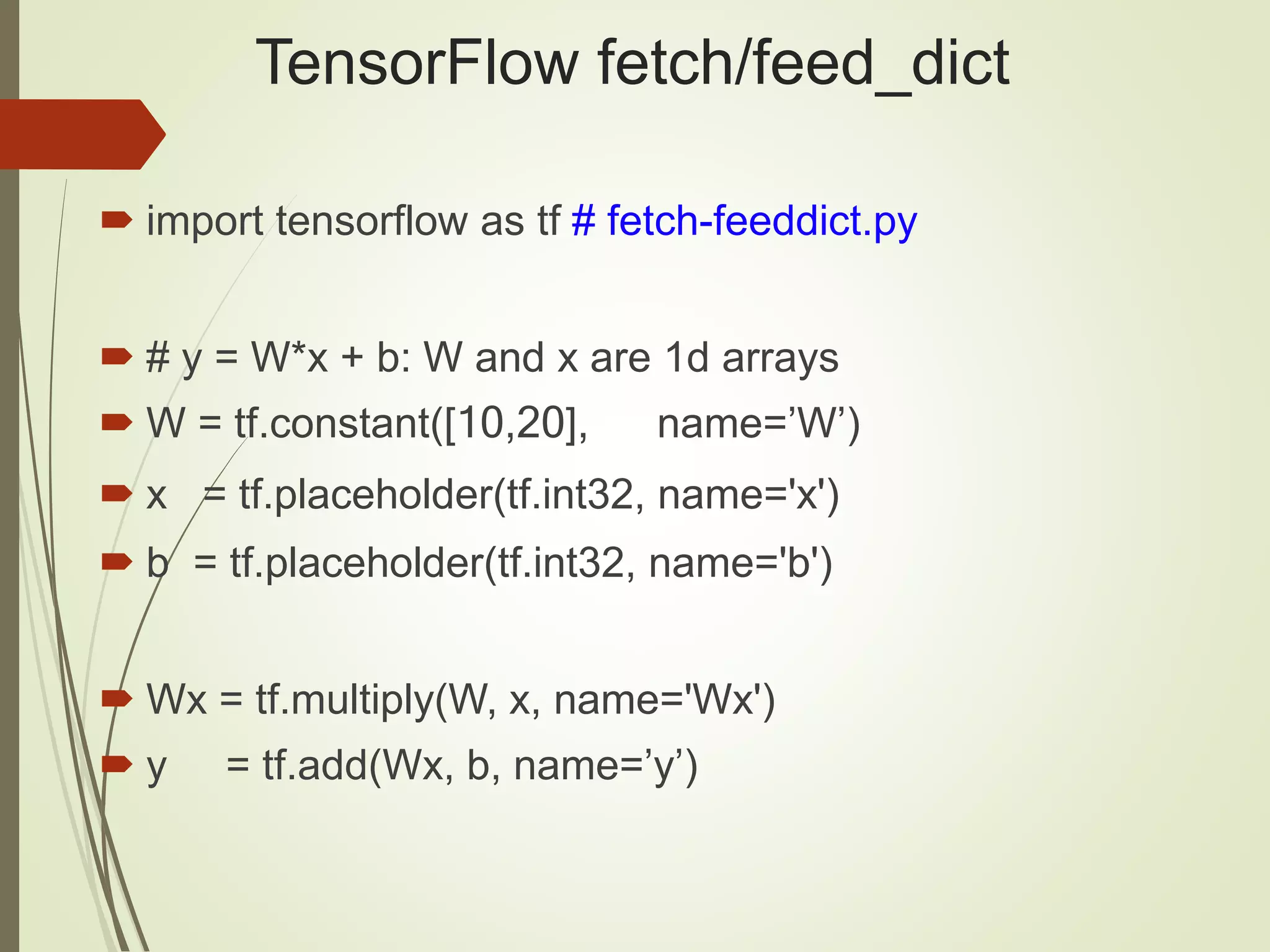 TensorFlow fetch/feed_dict

import tensorflow as tf # fetch-feeddict.py

# y = W*x + b: W and x are 1d arrays

W = tf.constant([10,20],      name=’W’)

x   = tf.placeholder(tf.int32, name='x')

b  = tf.placeholder(tf.int32, name='b')

Wx = tf.multiply(W, x, name='Wx')

y     = tf.add(Wx, b, name=’y’)